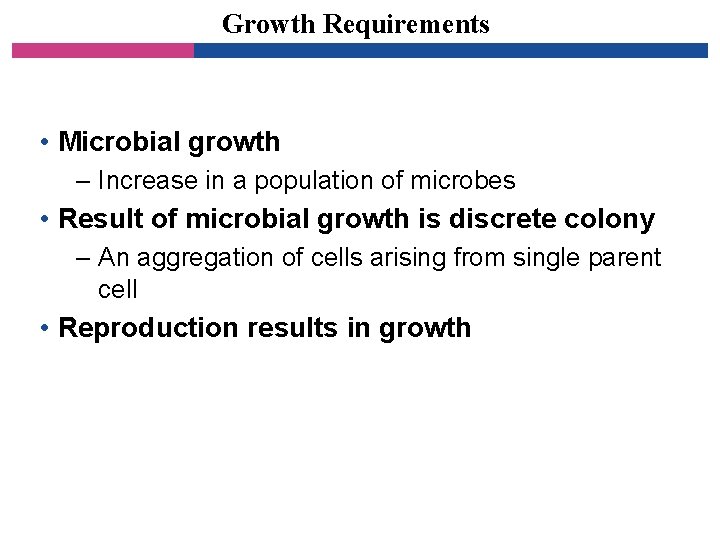 Growth Requirements

• Microbial growth
– Increase in a population of microbes
• Result of microbial growth is discrete colony
– An aggregation of cells arising from single parent cell
• Reproduction results in growth